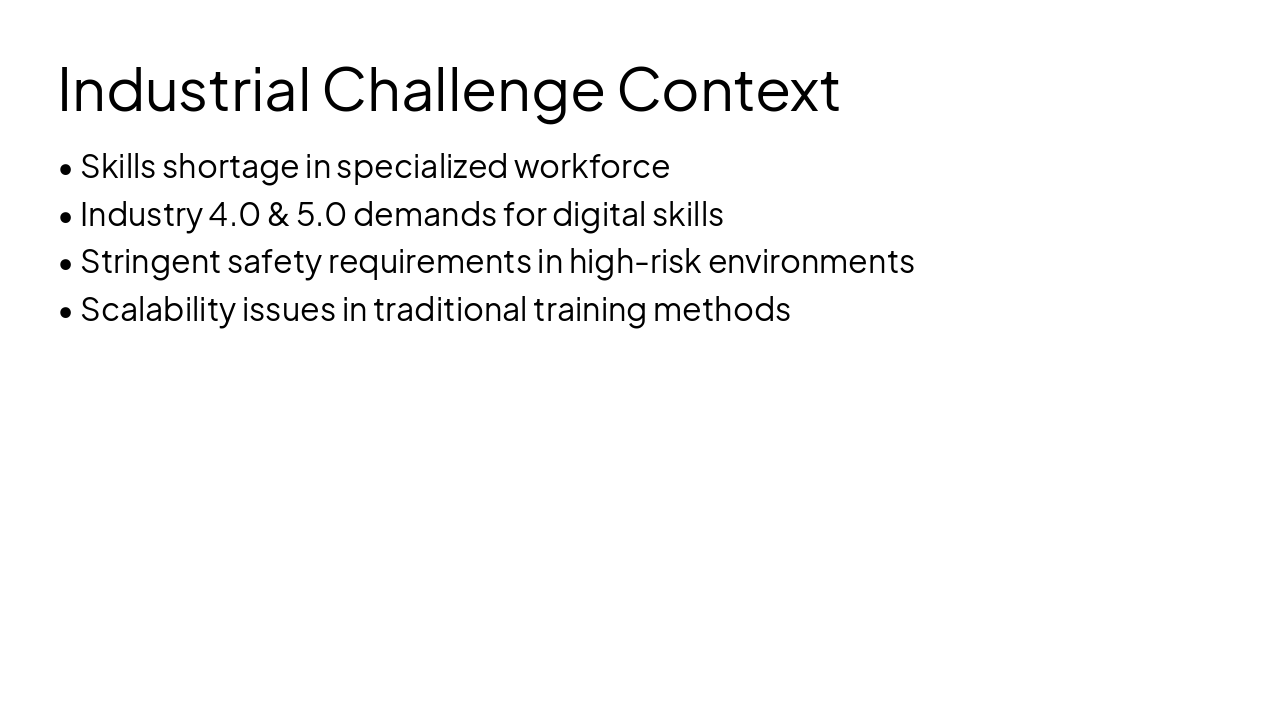 Industrial Challenge Context

• Skills shortage in specialized workforce
• Industry 4.0 & 5.0 demands for digital skills
• Stringent safety requirements in high-risk environments
• Scalability issues in traditional training methods